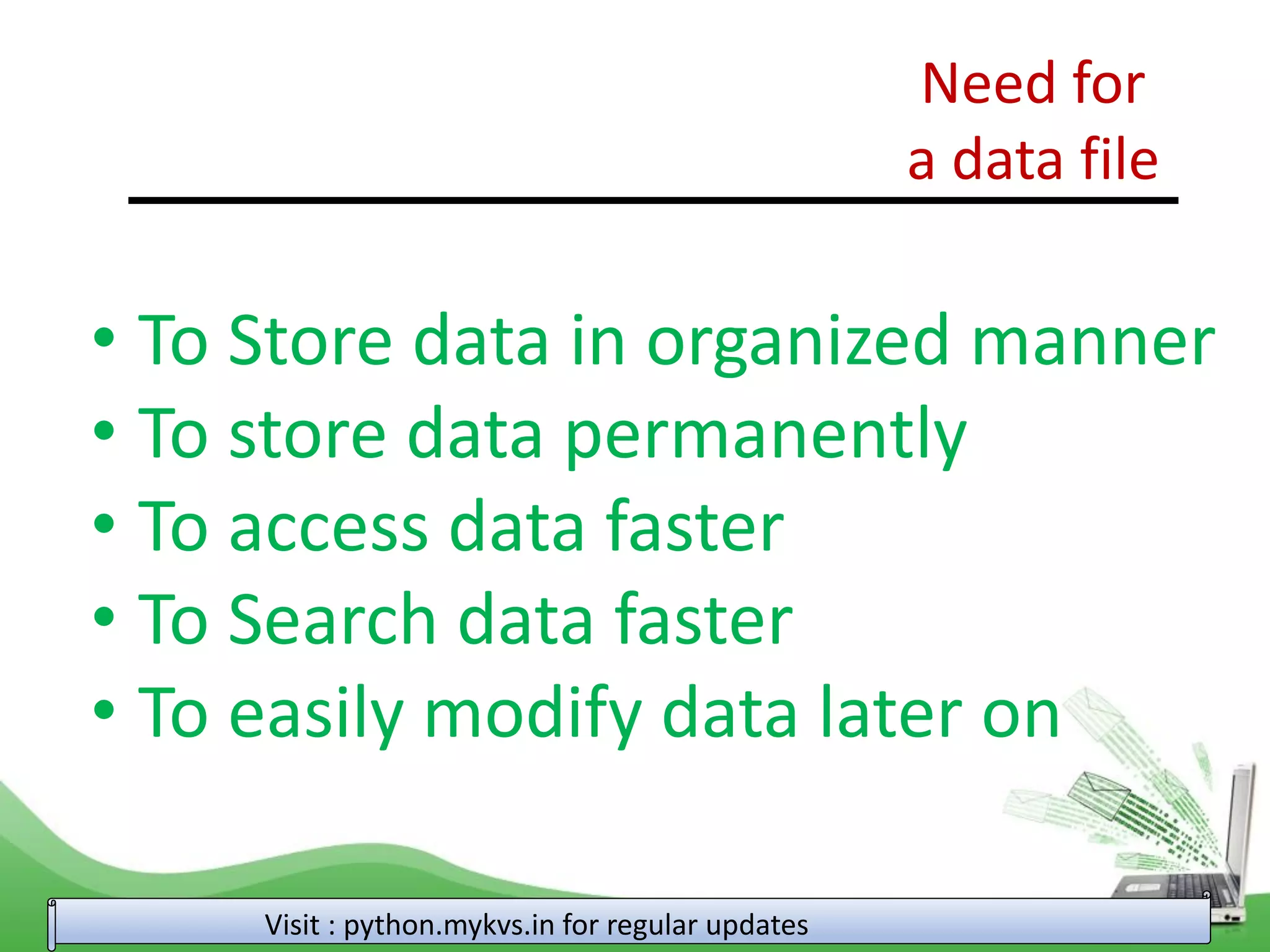 Need for
a data file

• To Store data in organized manner
• To store data permanently
• To access data faster
• To Search data faster
• To easily modify data later on

Visit : python.mykvs.in for regular updates